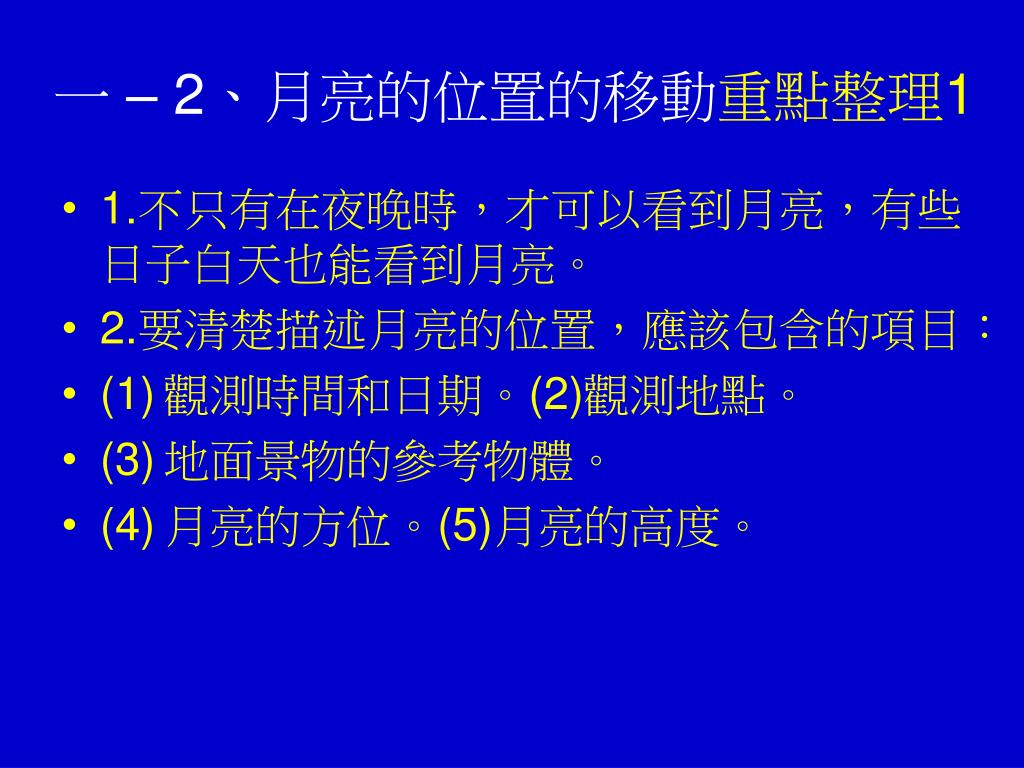 一－2、月亮的位置的移動重點整理1

• 1.不只有在夜晚時，才可以看到月亮，有些日子白天也能看到月亮。
• 2.要清楚描述月亮的位置，應該包含的項目：
• (1) 觀測時間和日期。(2)觀測地點。
• (3) 地面景物的參考物體。
• (4) 月亮的方位。(5)月亮的高度。